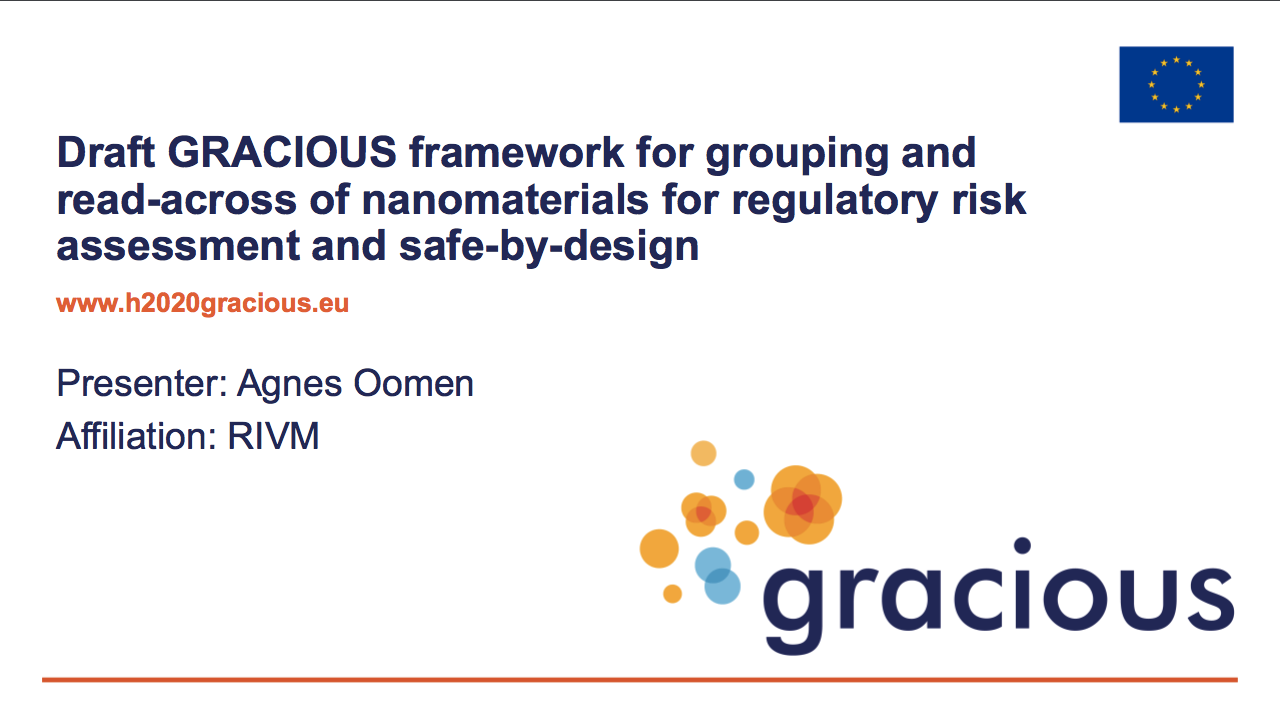 Draft GRACIOUS framework for grouping and read-across of nanomaterials for regulatory risk assessment and safe-by-design

www.h2020gracious.eu

Presenter: Agnes Oomen

Affiliation: RIVM

gracious